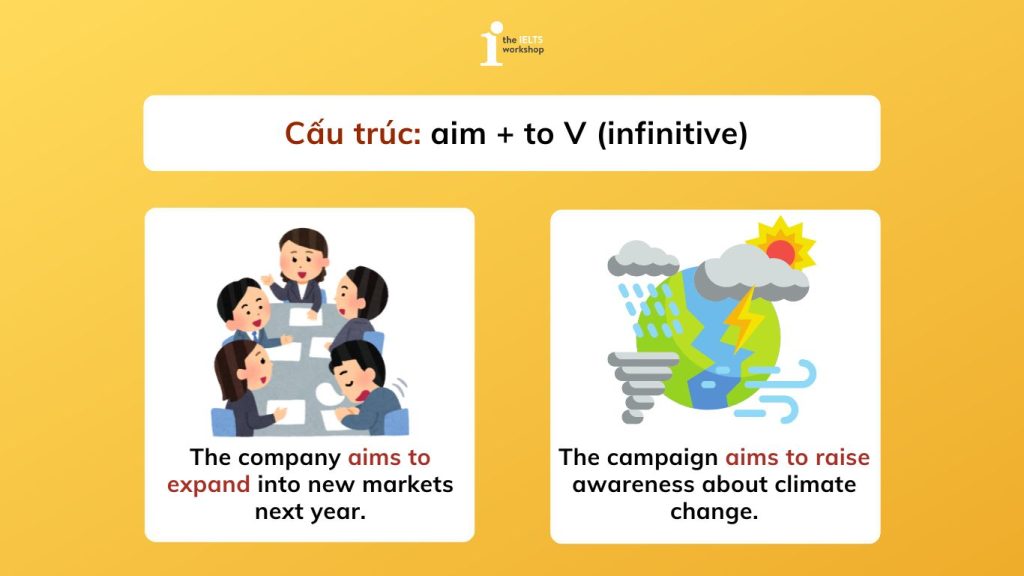 the IELTS workshop

Cấu trúc: aim + to V (infinitive)

The company aims to expand into new markets next year.

The campaign aims to raise awareness about climate change.